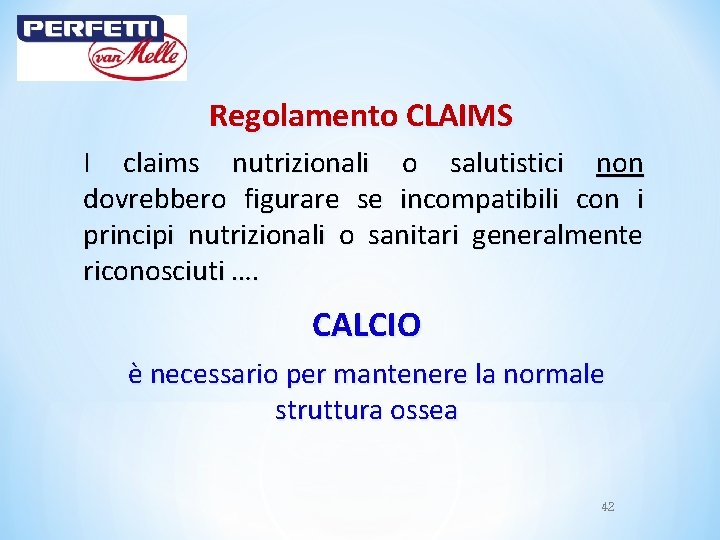 PERFETTI van Melle

Regolamento CLAIMS

I claims nutrizionali o salutistici non dovrebbero figurare se incompatibili con i principi nutrizionali o sanitari generalmente riconosciuti ….

CALCIO

è necessario per mantenere la normale struttura ossea

42